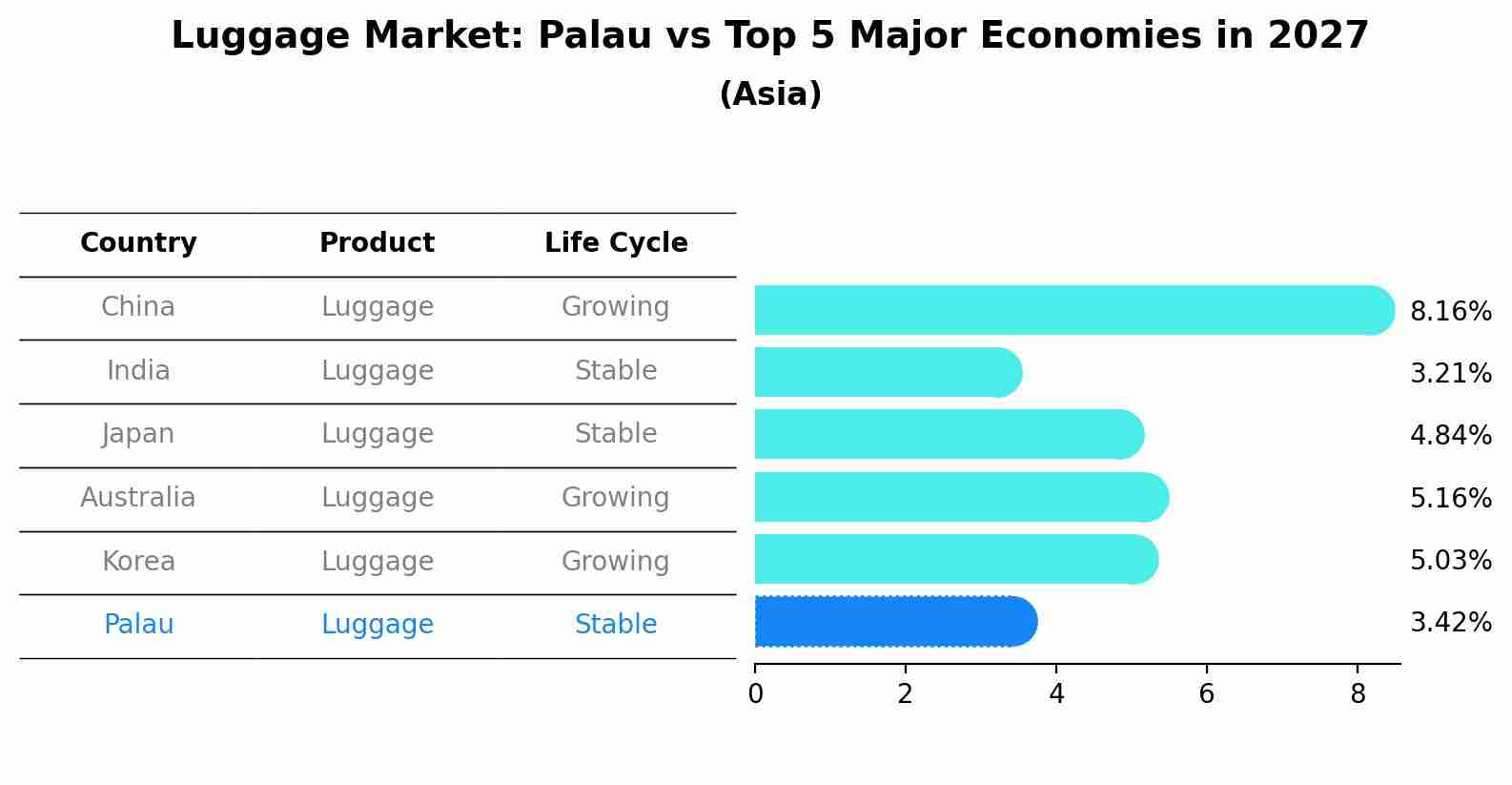 Luggage Market: Palau vs Top 5 Major Economies in 2027
(Asia)

| Country | Product | Life Cycle |
|---|---|---|
| China | Luggage | Growing |
| India | Luggage | Stable |
| Japan | Luggage | Stable |
| Australia | Luggage | Growing |
| Korea | Luggage | Growing |
| Palau | Luggage | Stable |

8.16%
3.21%
4.84%
5.16%
5.03%
3.42%

0
2
4
6
8